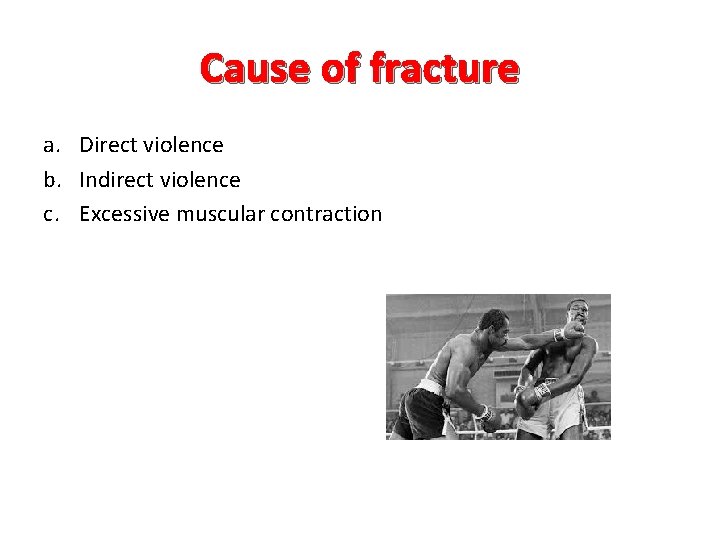 Cause of fracture

a. Direct violence
b. Indirect violence
c. Excessive muscular contraction